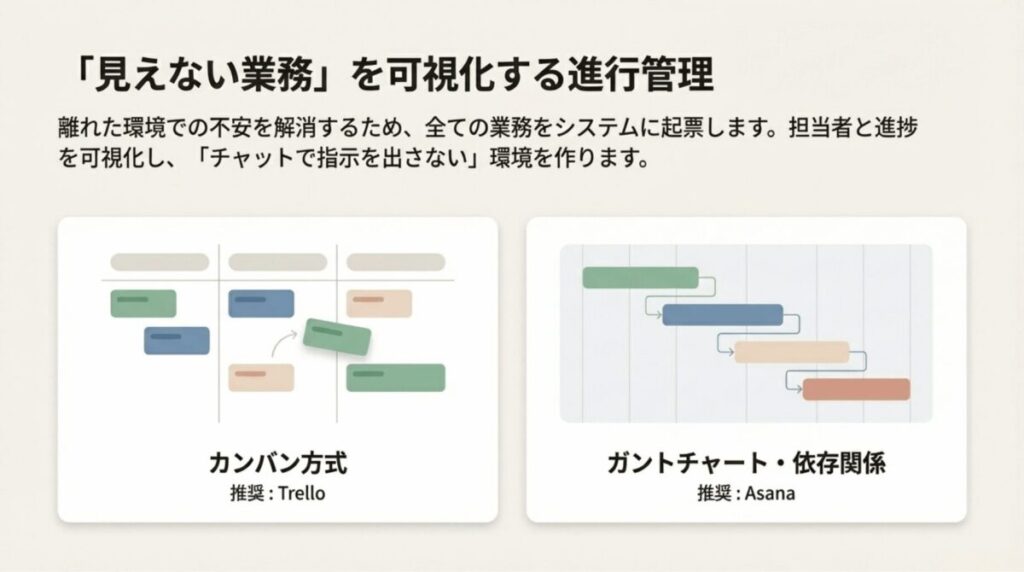 「見えない業務」を可視化する進行管理

離れた環境での不安を解消するため、全ての業務をシステムに起票します。担当者と進捗を可視化し、「チャットで指示を出さない」環境を作ります。

カンバン方式
推奨 : Trello

ガントチャート・依存関係
推奨 : Asana